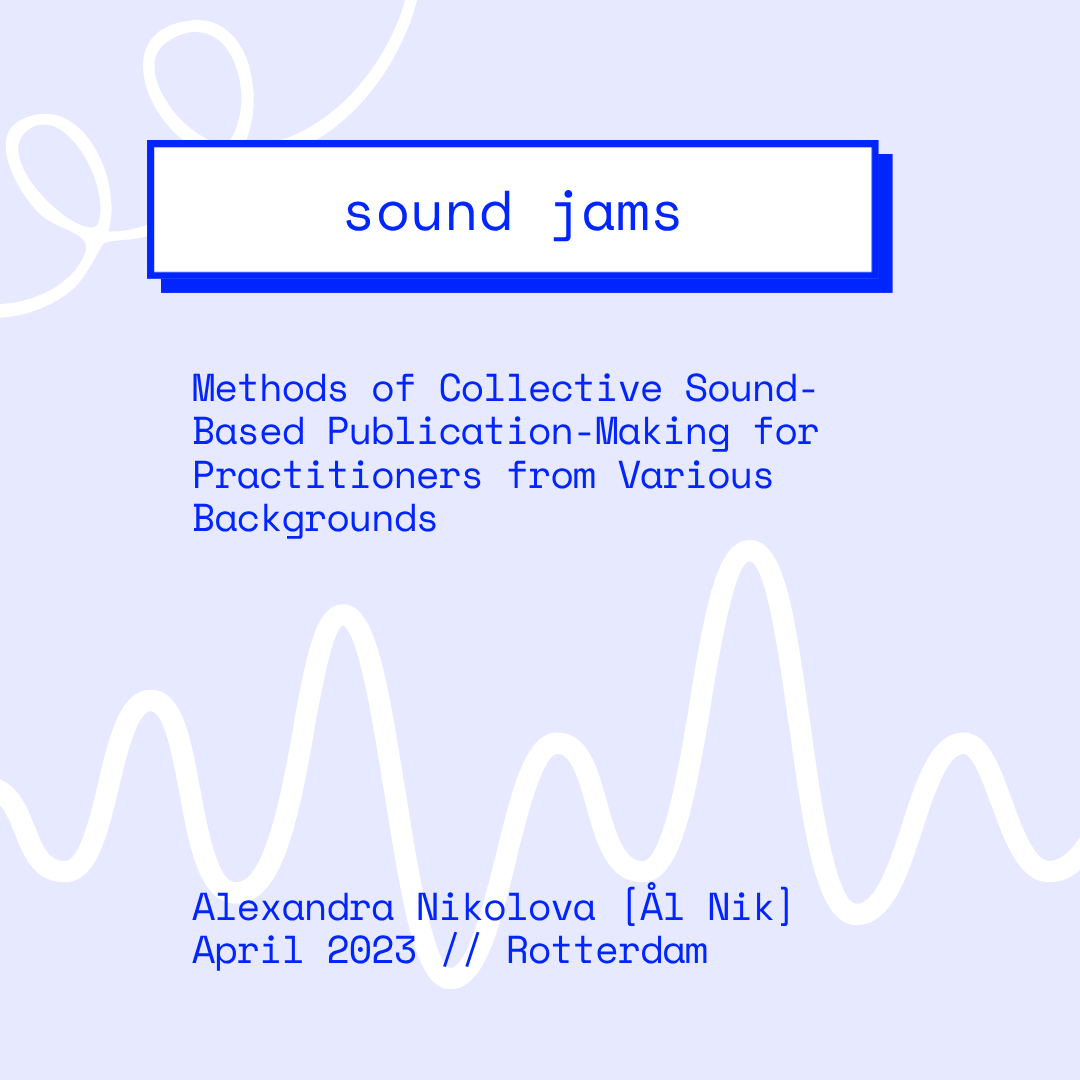 sound jams

Methods of Collective Sound-Based Publication-Making for Practitioners from Various Backgrounds

Alexandra Nikolova [Ål Nik]
April 2023 // Rotterdam